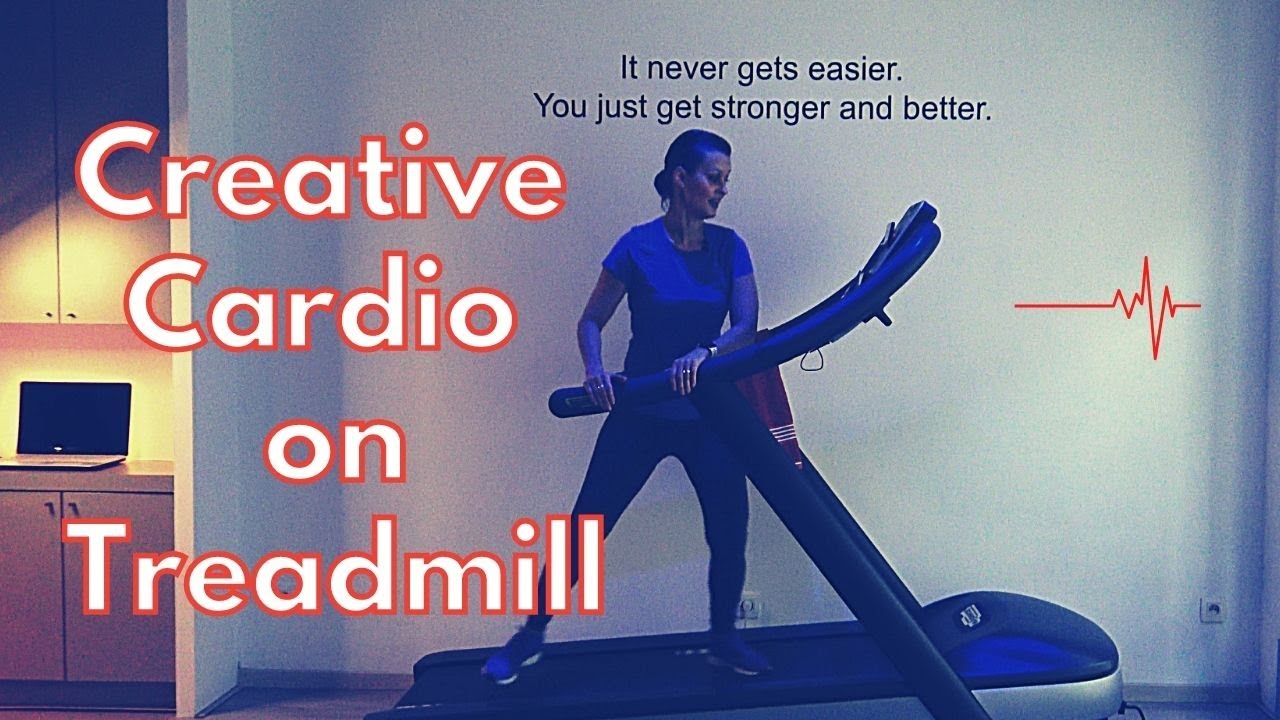 It never gets easier.
You just get stronger and better.

Creative Cardio on Treadmill